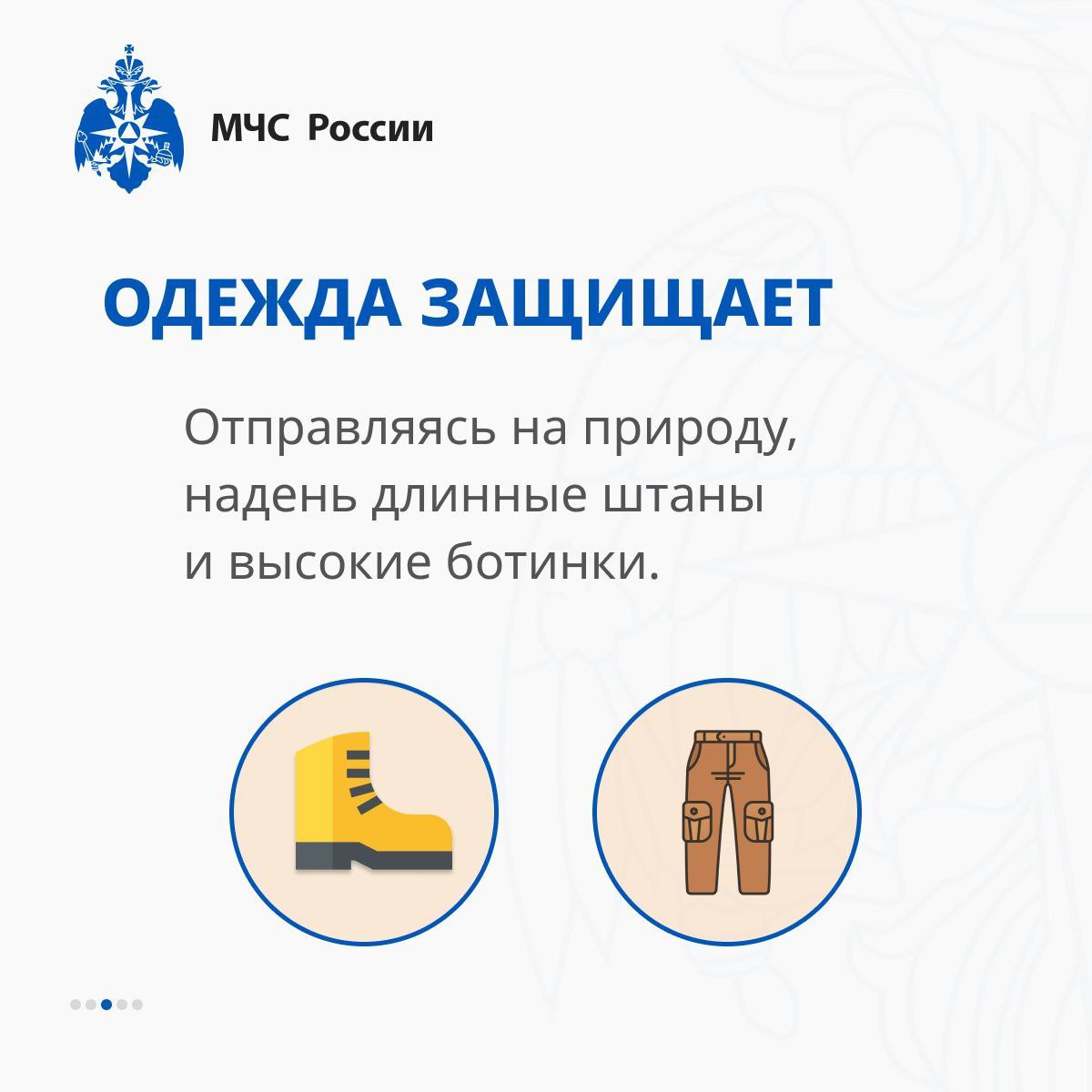 МЧС России

ОДЕЖДА ЗАЩИЩАЕТ

Отправляясь на природу, надень длинные штаны и высокие ботинки.